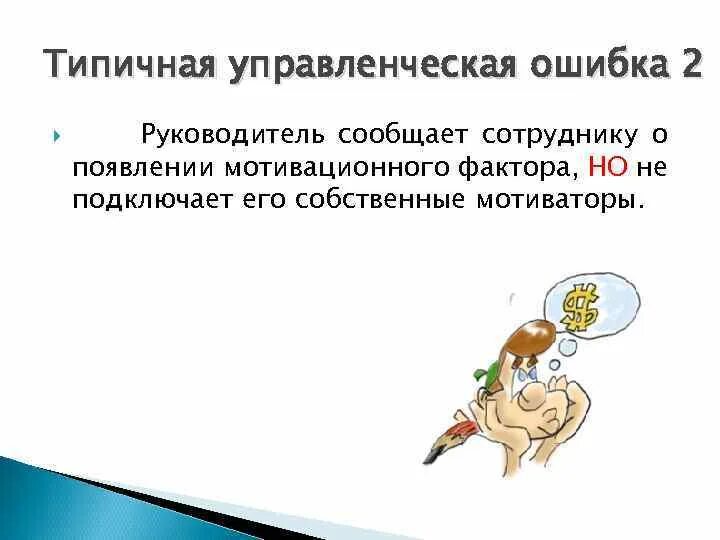 Типичная управленческая ошибка 2

Руководитель сообщает сотруднику о появлении мотивационного фактора, НО не подключает его собственные мотиваторы.

$